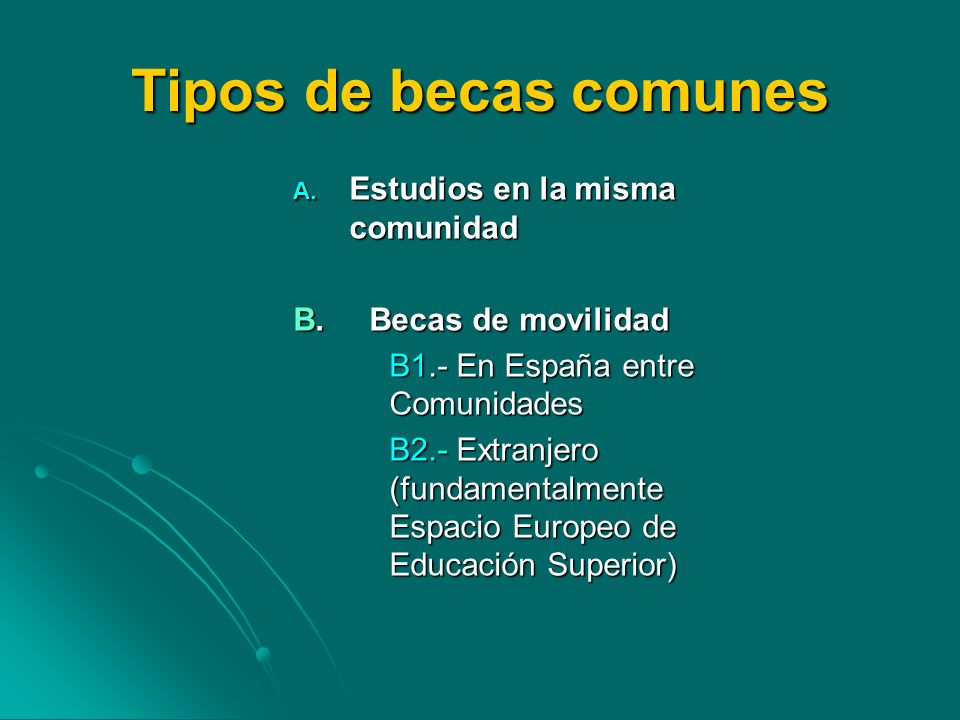 Tipos de becas comunes

A. Estudios en la misma comunidad

B. Becas de movilidad

B1.- En España entre Comunidades

B2.- Extranjero (fundamentalmente Espacio Europeo de Educación Superior)